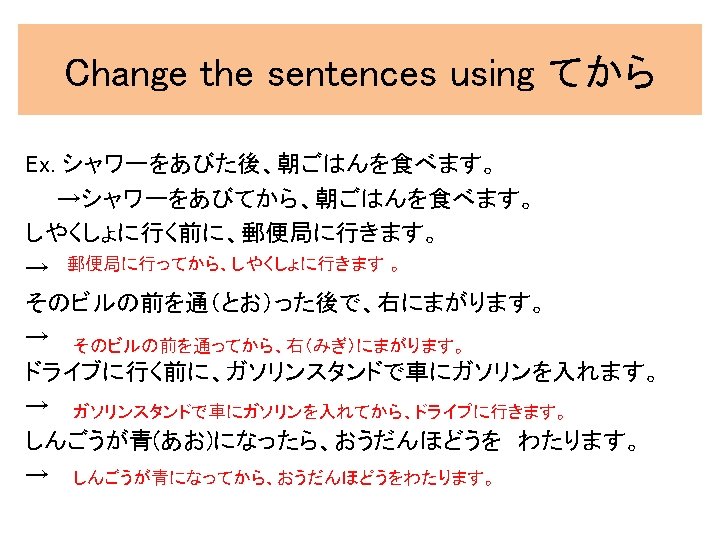 Change the sentences using てから

Ex. シャワーをあびた後、朝ごはんを食べます。

→シャワーをあびてから、朝ごはんを食べます。

しやくしょに行く前に、郵便局に行きます。

→ 郵便局に行ってから、しやくしょに行きます 。

そのビルの前を通(とお)った後で、右にまがります。

→ そのビルの前を通ってから、右(みぎ)にまがります。

ドライブに行く前に、ガソリンスタンドで車にガソリンを入れます。

→ ガソリンスタンドで車にガソリンを入れてから、ドライブに行きます。

しんごうが青(あお)になったら、おうだんほどうを わたります。

→ しんごうが青になってから、おうだんほどうをわたります。